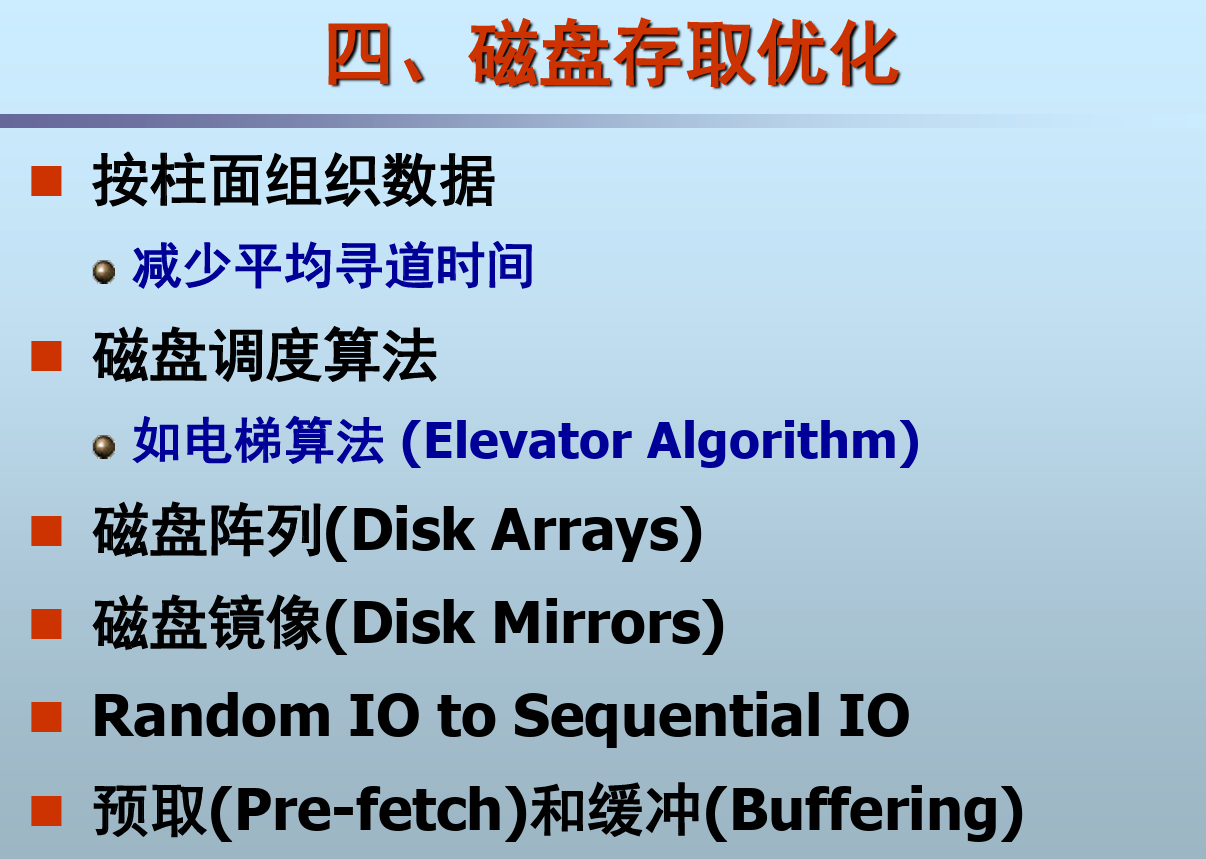 四、磁盘存取优化

按柱面组织数据

减少平均寻道时间

磁盘调度算法

如电梯算法 (Elevator Algorithm)

磁盘阵列(Disk Arrays)

磁盘镜像(Disk Mirrors)

Random IO to Sequential IO

预取(Pre-fetch)和缓冲(Buffering)